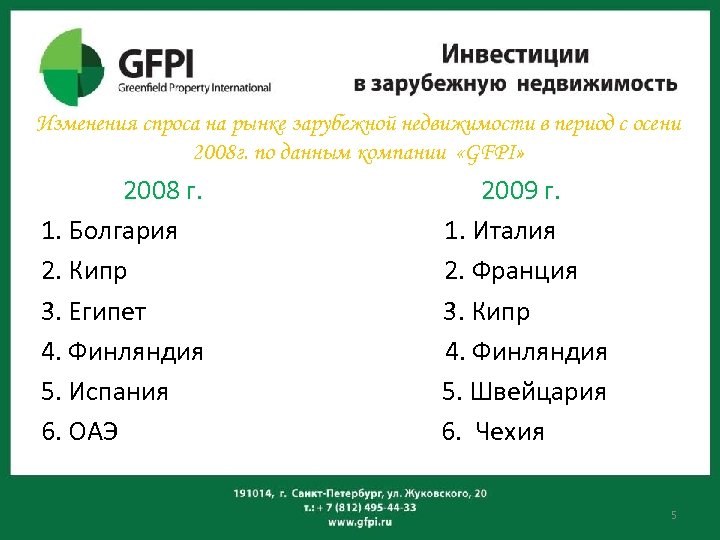 GFPI
Greenfield Property International

Инвестиции в зарубежную недвижимость

Изменения спроса на рынке зарубежной недвижимости в период с осени 2008г. по данным компании «GFPI»

2008 г.

1. Болгария
2. Кипр
3. Египет
4. Финляндия
5. Испания
6. ОАЭ

2009 г.

1. Италия
2. Франция
3. Кипр
4. Финляндия
5. Швейцария
6. Чехия

191014, г. Санкт-Петербург, ул. Жуковского, 20
т.: + 7 (812) 495-44-33
www.gfpi.ru

5